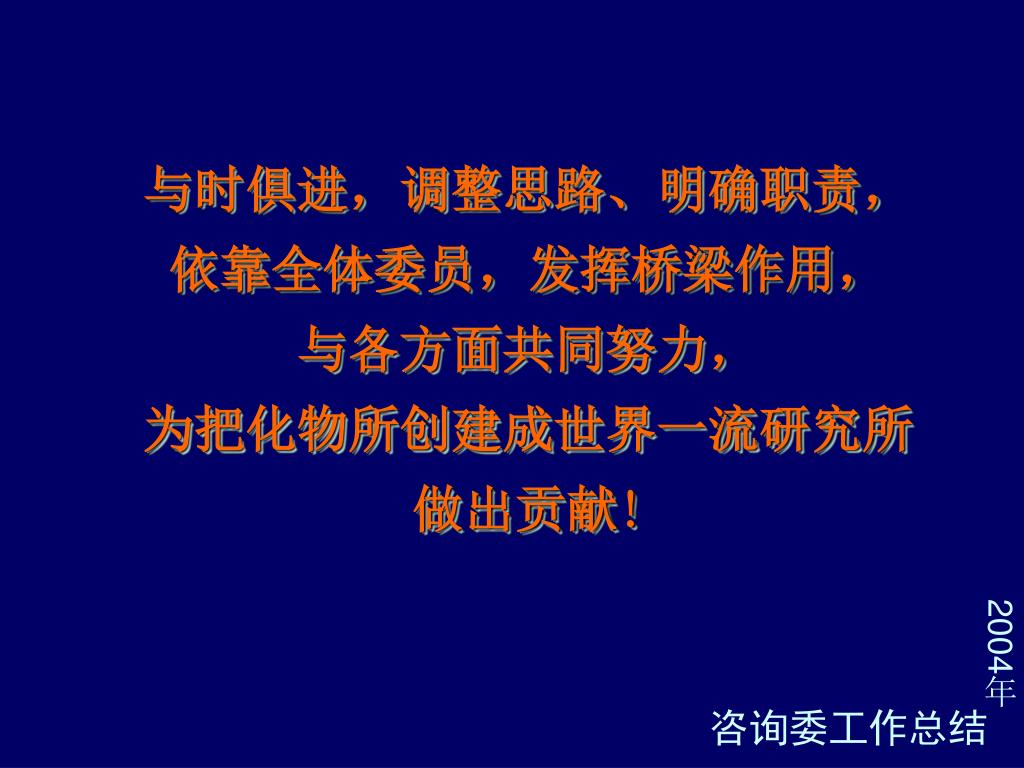 与时俱进，调整思路、明确职责，
依靠全体委员，发挥桥梁作用，
与各方面共同努力，
为把化物所创建成世界一流研究所
做出贡献！

2004年

咨询委工作总结